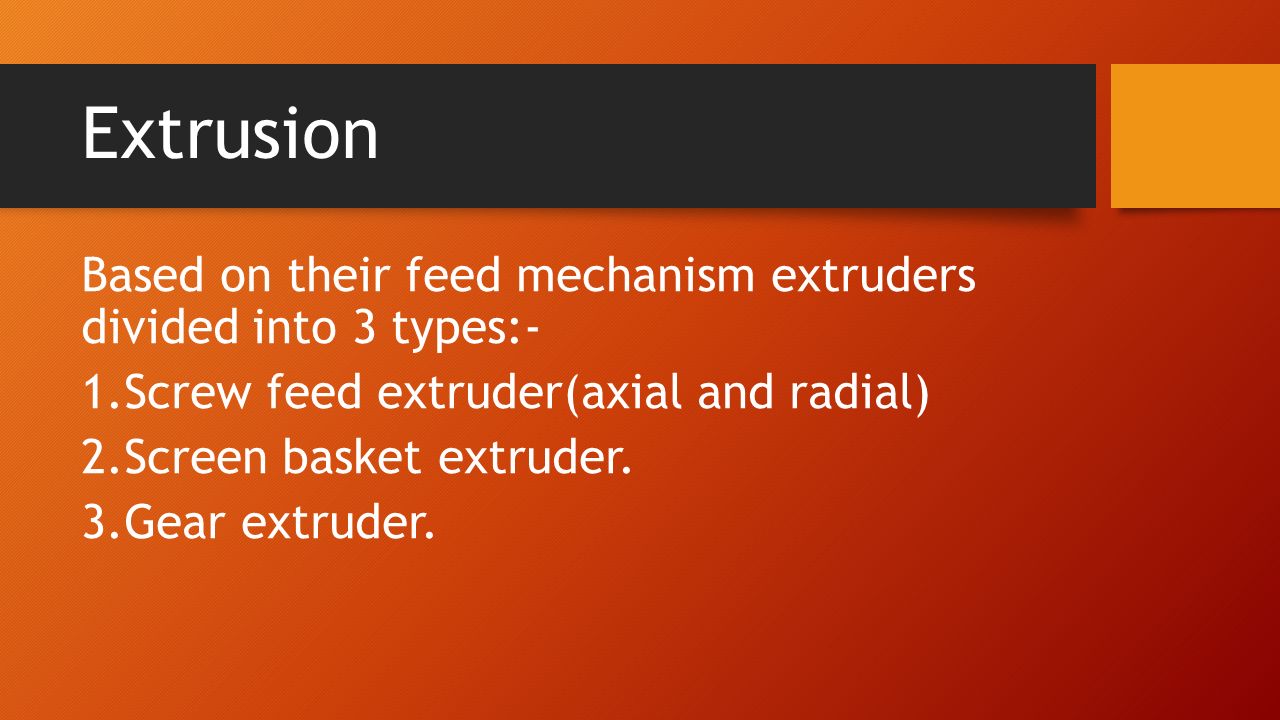 Extrusion

Based on their feed mechanism extruders divided into 3 types:-

1.Screw feed extruder(axial and radial)

2.Screen basket extruder.

3.Gear extruder.